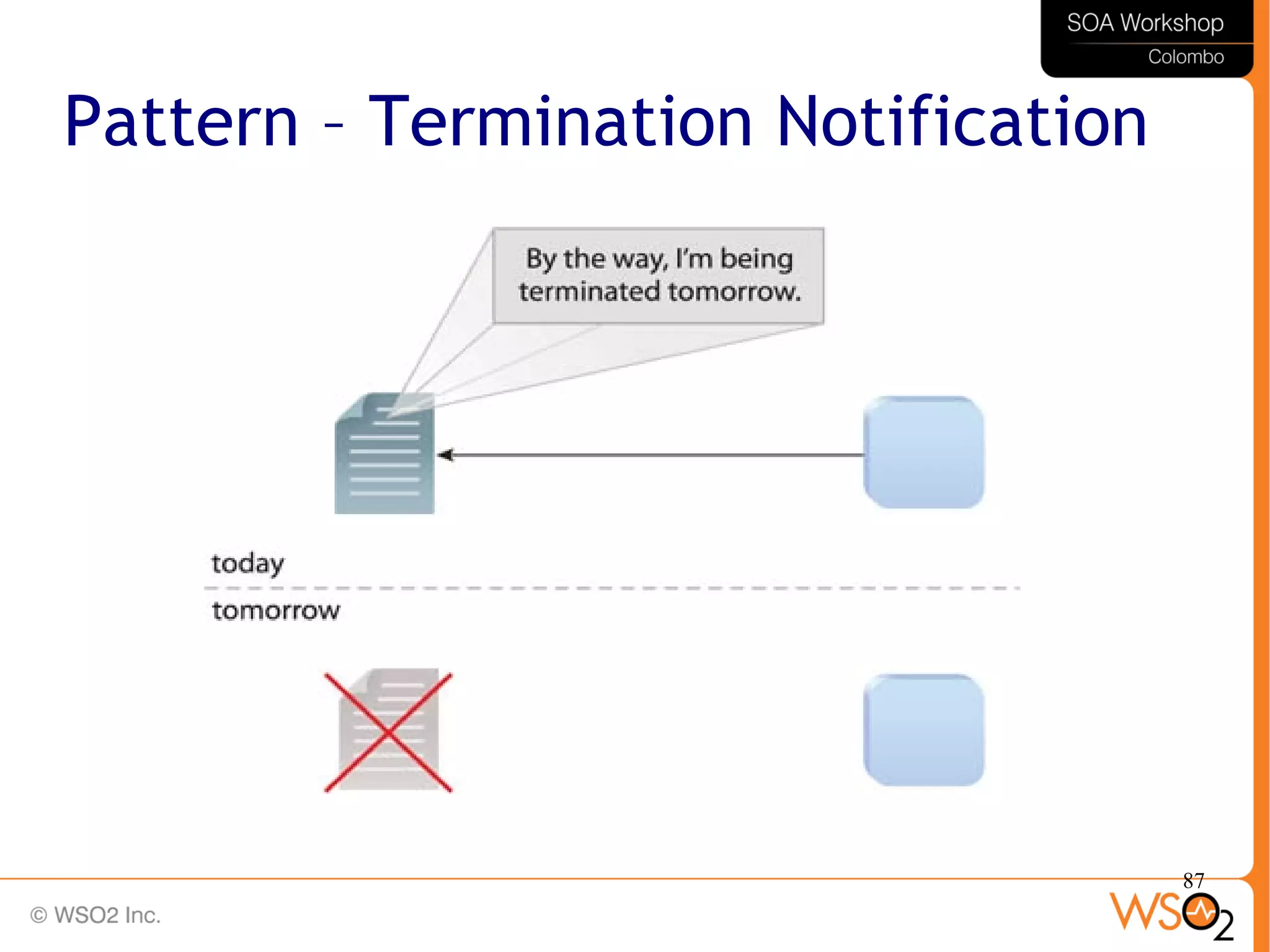 SOA Workshop
Colombo

Pattern – Termination Notification

By the way, I'm being terminated tomorrow.

today

tomorrow

87

© WSO2 Inc.

WSO2